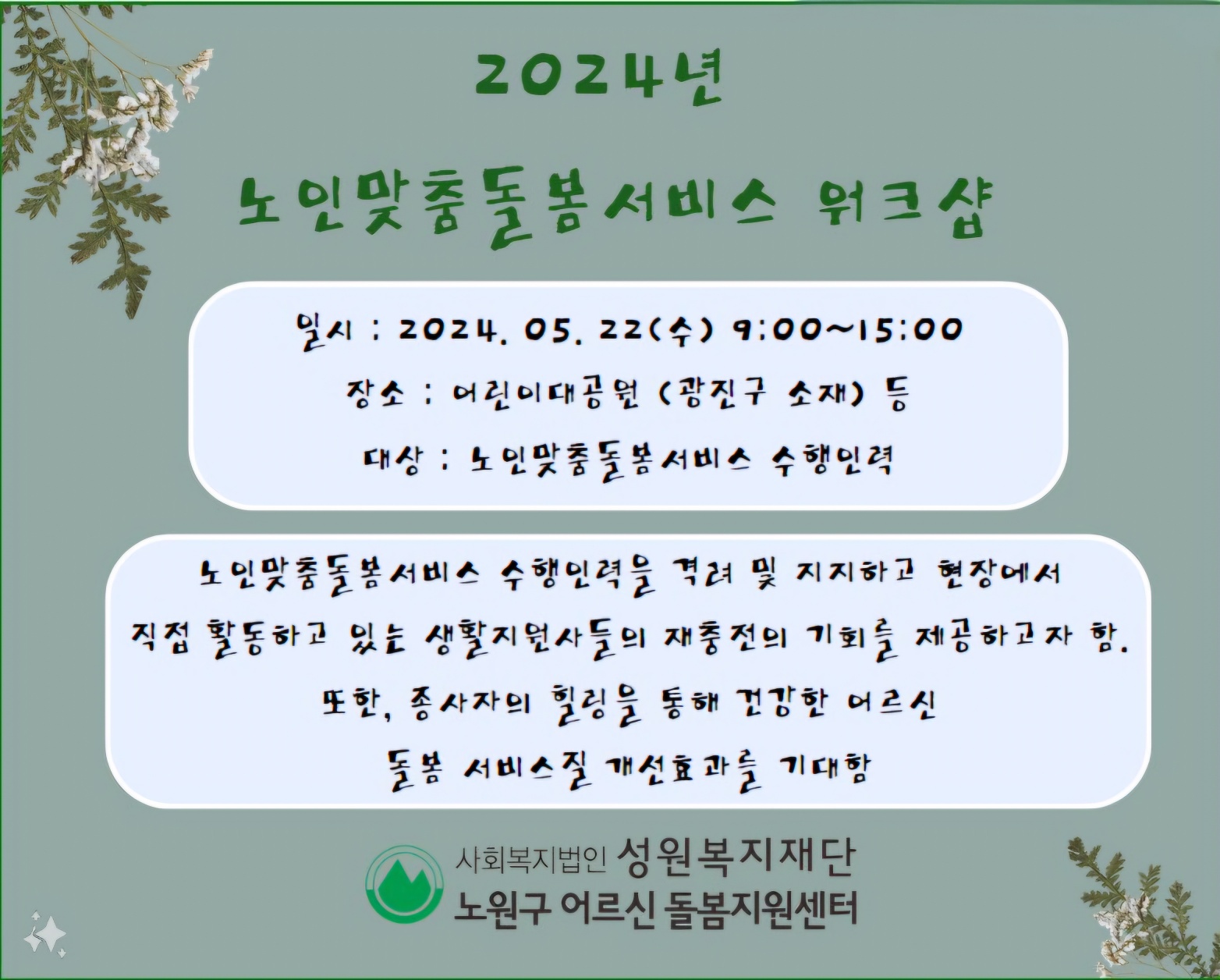 2024년

노인맞춤돌봄서비스 워크샵

일시 : 2024. 05. 22(수) 9:00~15:00

장소 : 어린이대공원 (광진구 소재) 등

대상 : 노인맞춤돌봄서비스 수행인력

노인맞춤돌봄서비스 수행인력을 격려 및 지지하고 현장에서 직접 활동하고 있는 생활지원사들의 재충전의 기회를 제공하고자 함. 또한, 종사자의 힐링을 통해 건강한 어르신 돌봄 서비스질 개선효과를 기대함

사회복지법인 성원복지재단
노원구 어르신 돌봄지원센터